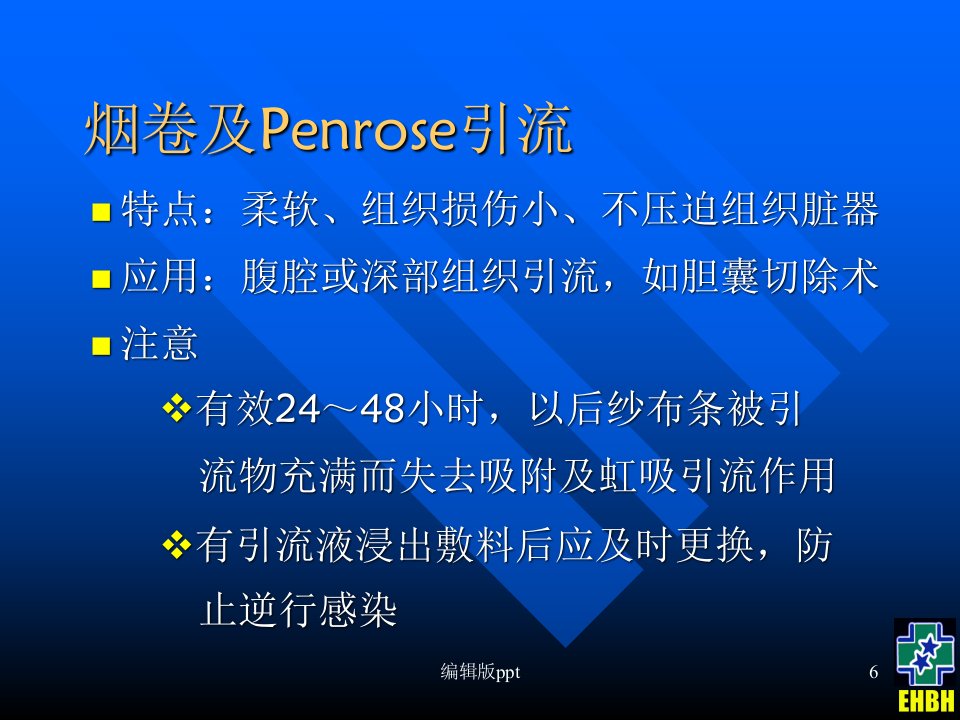 烟卷及Penrose引流

特点：柔软、组织损伤小、不压迫组织脏器

应用：腹腔或深部组织引流，如胆囊切除术

注意

有效24～48小时，以后纱布条被引流物充满而失去吸附及虹吸引流作用

有引流液浸出敷料后应及时更换，防止逆行感染

编辑版ppt

6

EHBH